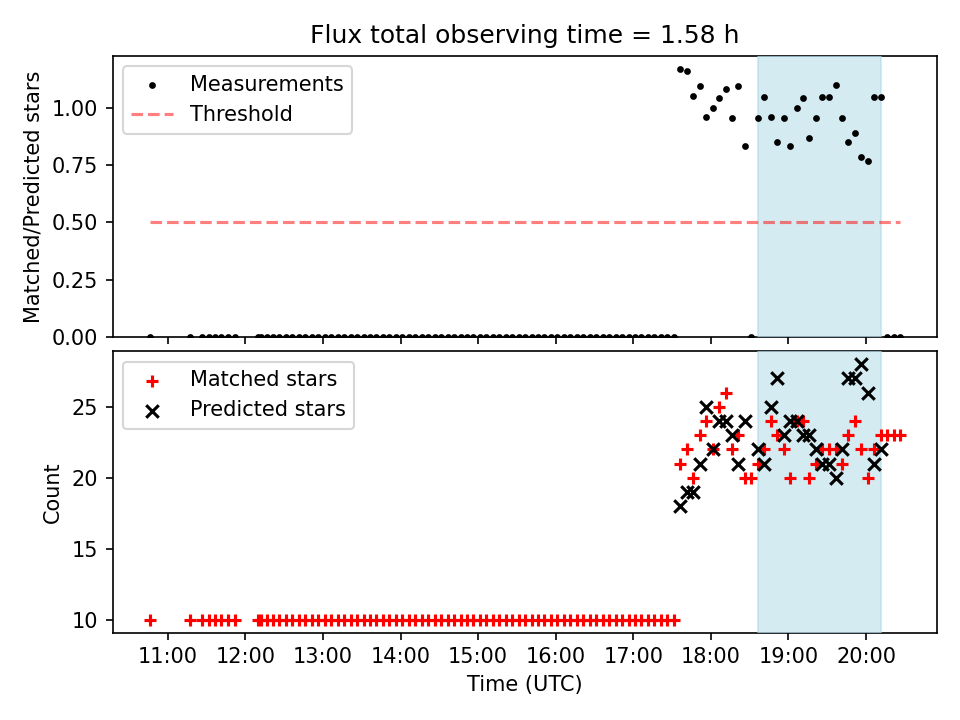 Flux total observing time = 1.58 h

Measurements
Threshold

Matched/Predicted stars

1.00
0.75
0.50
0.25
0.00

Matched stars
Predicted stars

Count

25
20
15
10

11:00 12:00 13:00 14:00 15:00 16:00 17:00 18:00 19:00 20:00

Time (UTC)